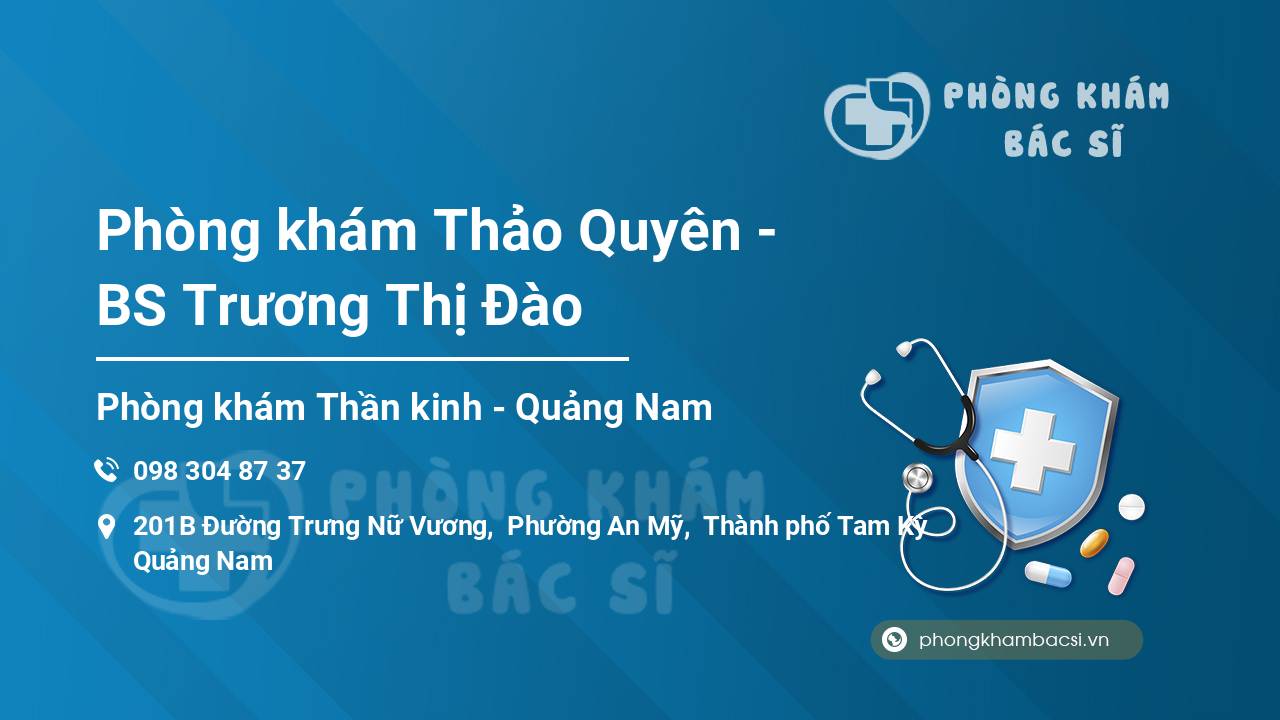 PHÒNG KHÁM BÁC SĨ

Phòng khám Thảo Quyên - BS Trương Thị Đào

Phòng khám Thần kinh - Quảng Nam

098 304 87 37

201B Đường Trưng Nữ Vương, Phường An Mỹ, Thành phố Tam Kỳ Quảng Nam

PHÒNG KHÁM BÁC SĨ

phongkhambacsi.vn